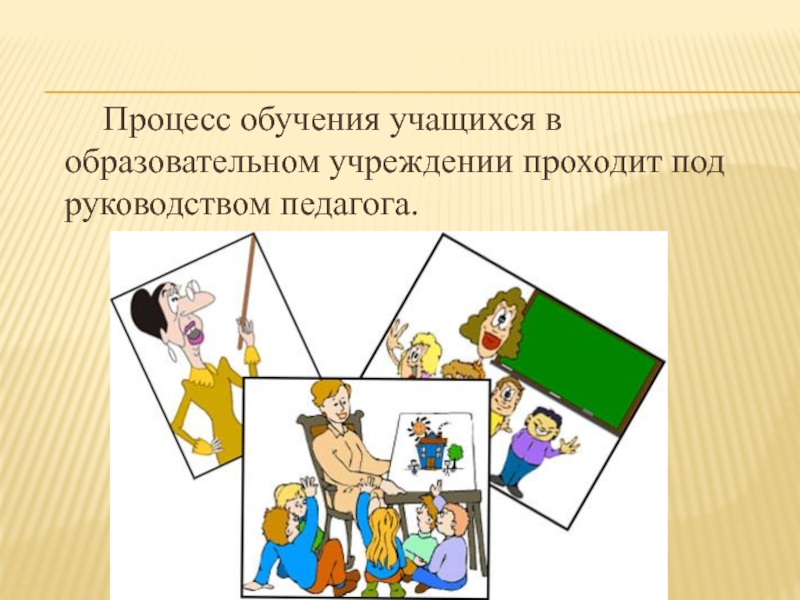 Процесс обучения учащихся в образовательном учреждении проходит под руководством педагога.